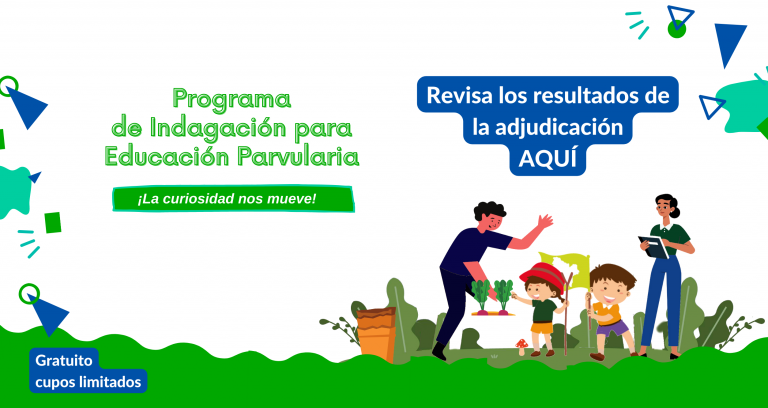 Programa de Indagación para Educación Parvularia

¡La curiosidad nos mueve!

Revisa los resultados de la adjudicación AQUÍ

Gratuito cupos limitados